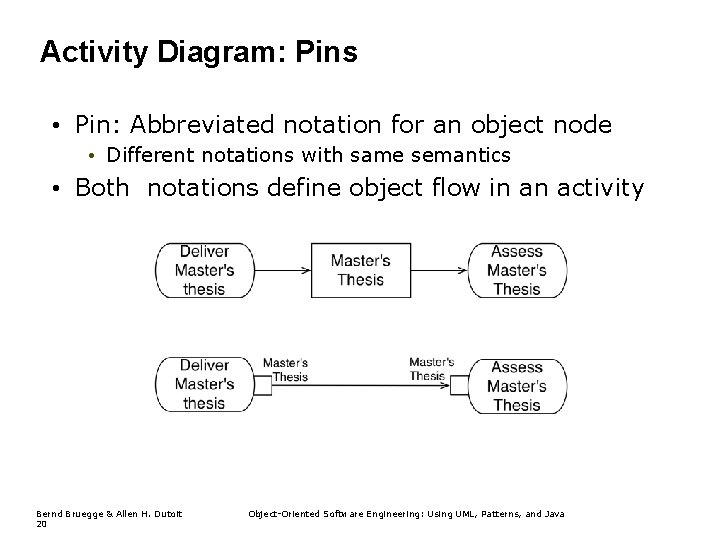 Activity Diagram: Pins

• Pin: Abbreviated notation for an object node
  • Different notations with same semantics
• Both notations define object flow in an activity

Deliver Master's thesis

Master's Thesis

Assess Master's Thesis

Deliver Master's thesis

Master's Thesis

Master's Thesis

Assess Master's Thesis

Bernd Bruegge & Allen H. Dutoit
20

Object-Oriented Software Engineering: Using UML, Patterns, and Java